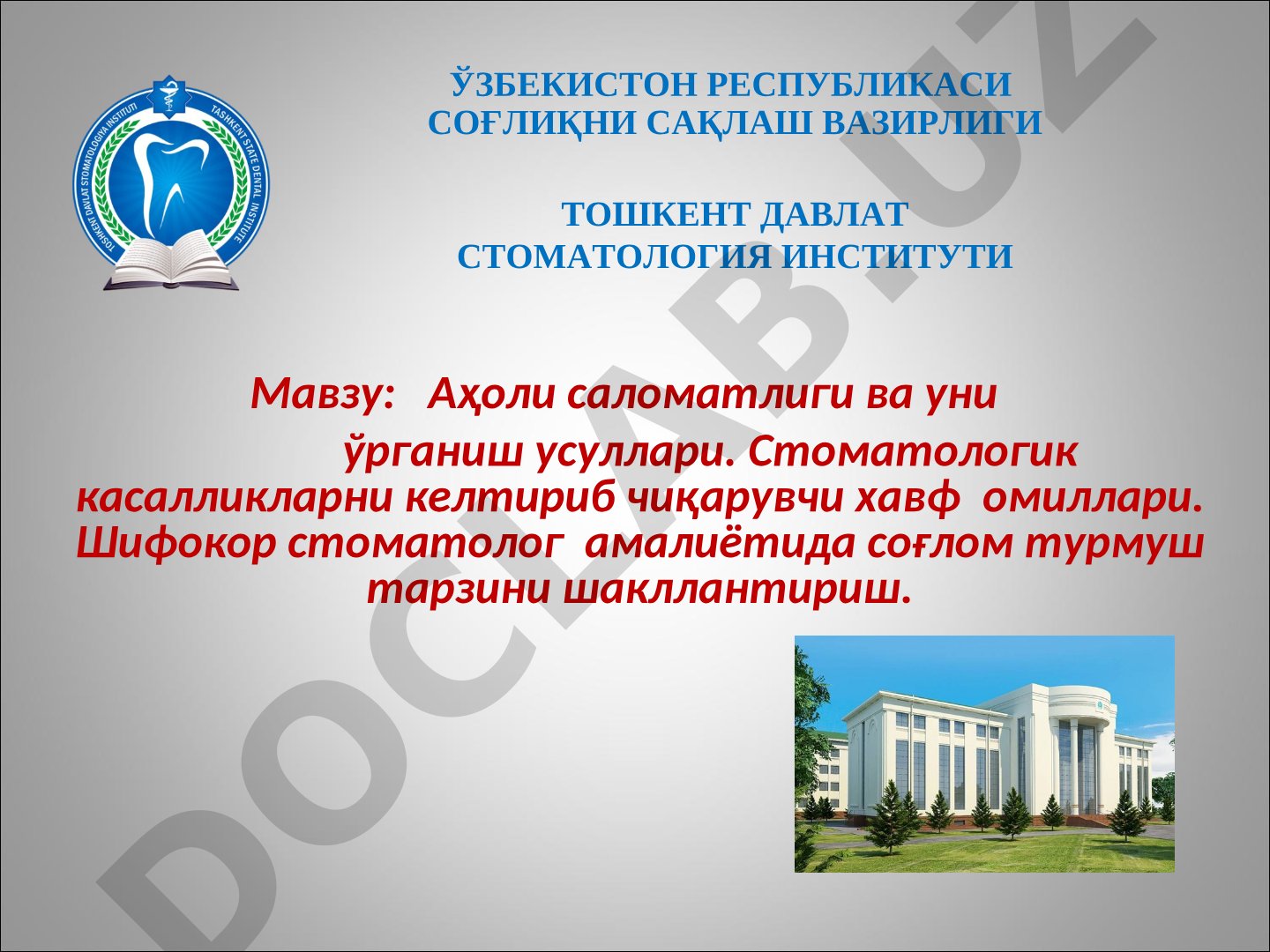 TOSHKENT DAVLAT STOMATOLOGIYA INSTITUTI
TASHKENT STATE DENTAL INSTITUTE

ЎЗБЕКИСТОН РЕСПУБЛИКАСИ СОҒЛИҚНИ САҚЛАШ ВАЗИРЛИГИ

ТОШКЕНТ ДАВЛАТ СТОМАТОЛОГИЯ ИНСТИТУТИ

Мавзу: Аҳоли саломатлиги ва уни ўрганиш усуллари. Стоматологик касалликларни келтириб чиқарувчи хавф омиллари. Шифокор стоматолог амалиётида соғлом турмуш тарзини шакллантириш.

DOCLAB.UZ